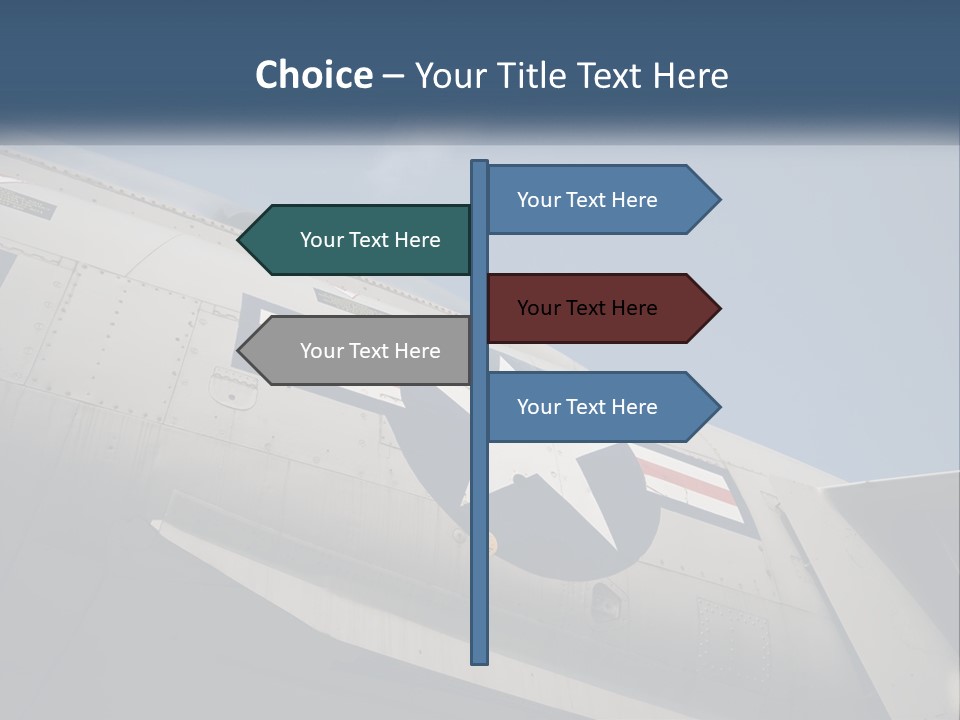 Choice – Your Title Text Here

Your Text Here

Your Text Here

Your Text Here

Your Text Here

Your Text Here